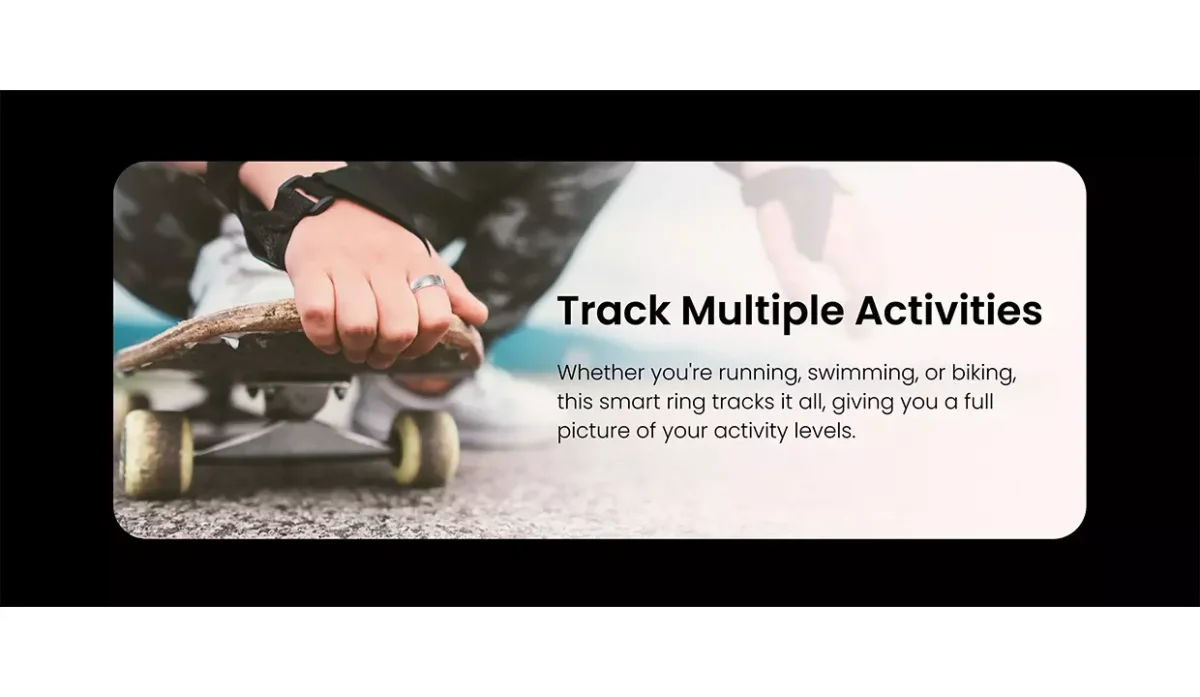 Track Multiple Activities

Whether you're running, swimming, or biking, this smart ring tracks it all, giving you a full picture of your activity levels.